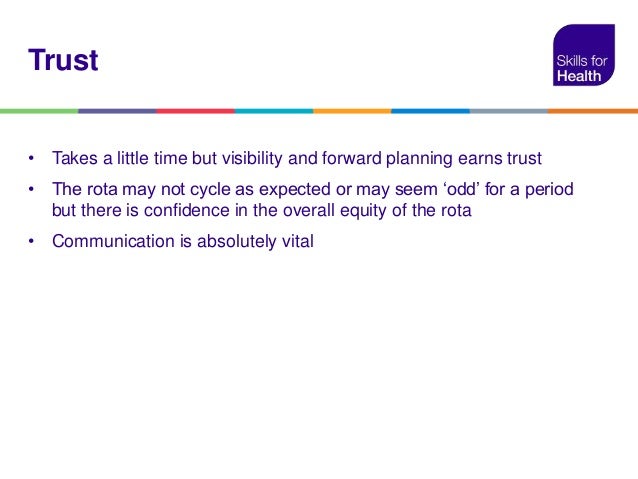 Trust

Skills for Health

• Takes a little time but visibility and forward planning earns trust

• The rota may not cycle as expected or may seem ‘odd’ for a period but there is confidence in the overall equity of the rota

• Communication is absolutely vital